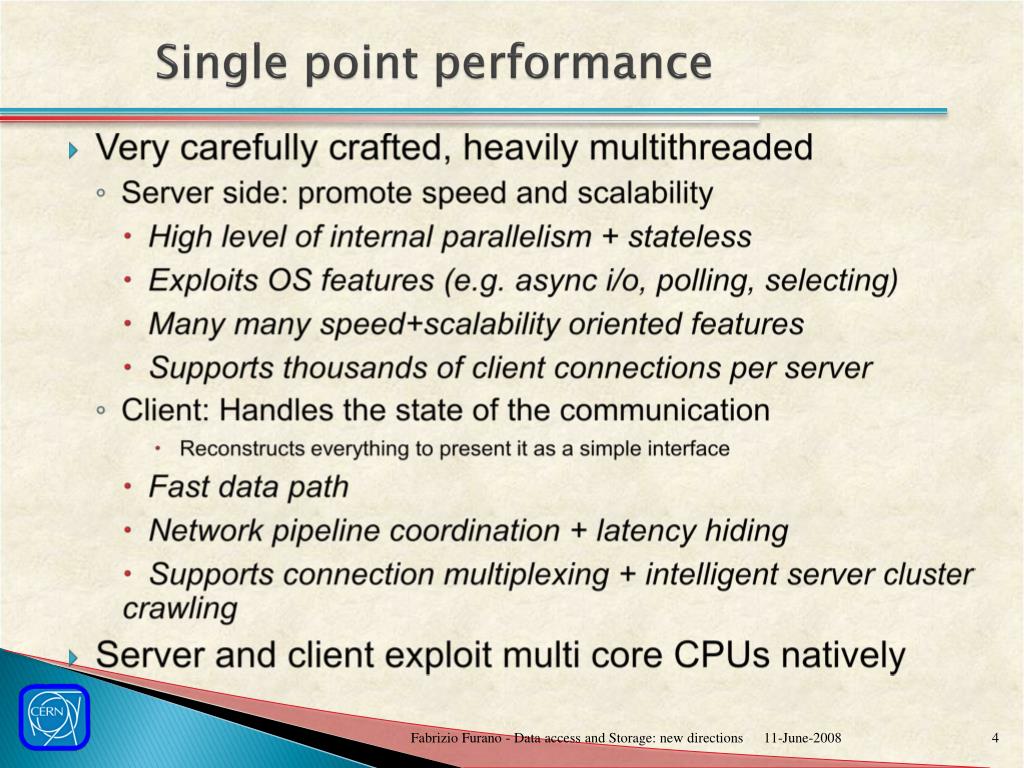 Single point performance

Very carefully crafted, heavily multithreaded
Server side: promote speed and scalability
High level of internal parallelism + stateless
Exploits OS features (e.g. async i/o, polling, selecting)
Many many speed+scalability oriented features
Supports thousands of client connections per server
Client: Handles the state of the communication
Reconstructs everything to present it as a simple interface
Fast data path
Network pipeline coordination + latency hiding
Supports connection multiplexing + intelligent server cluster crawling
Server and client exploit multi core CPUs natively

CERN

Fabrizio Furano - Data access and Storage: new directions 11-June-2008 4